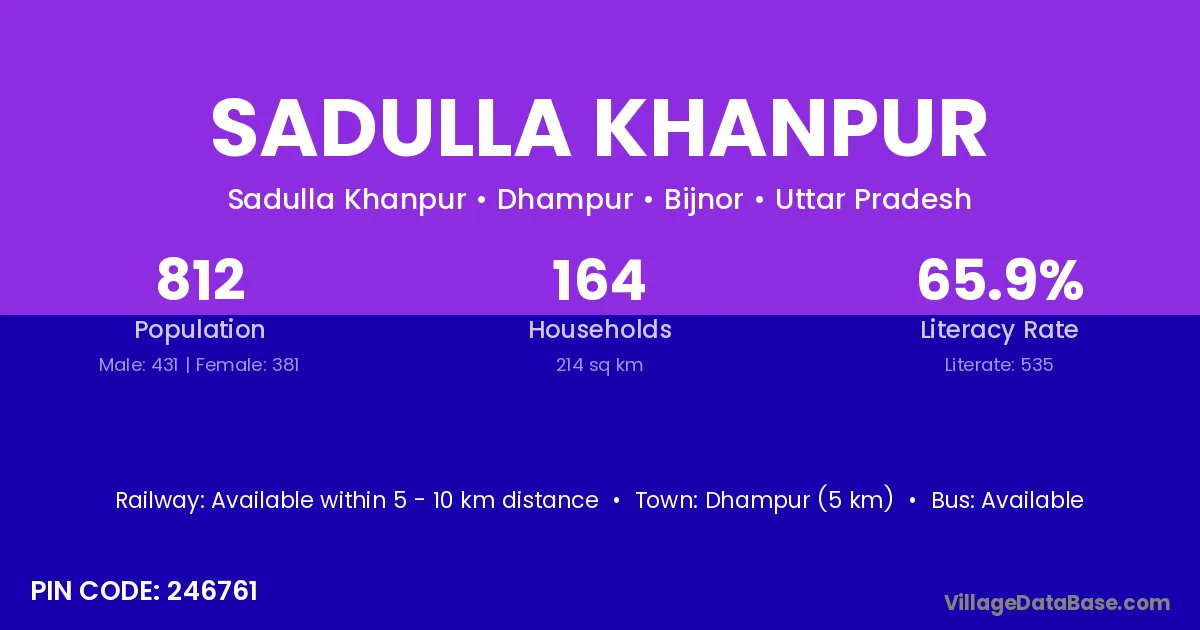 SADULLA KHANPUR

Sadulla Khanpur • Dhampur • Bijnor • Uttar Pradesh

812
Population
Male: 431 | Female: 381

164
Households
214 sq km

65.9%
Literacy Rate
Literate: 535

Railway: Available within 5 - 10 km distance • Town: Dhampur (5 km) • Bus: Available

PIN CODE: 246761

VillageDataBase.com